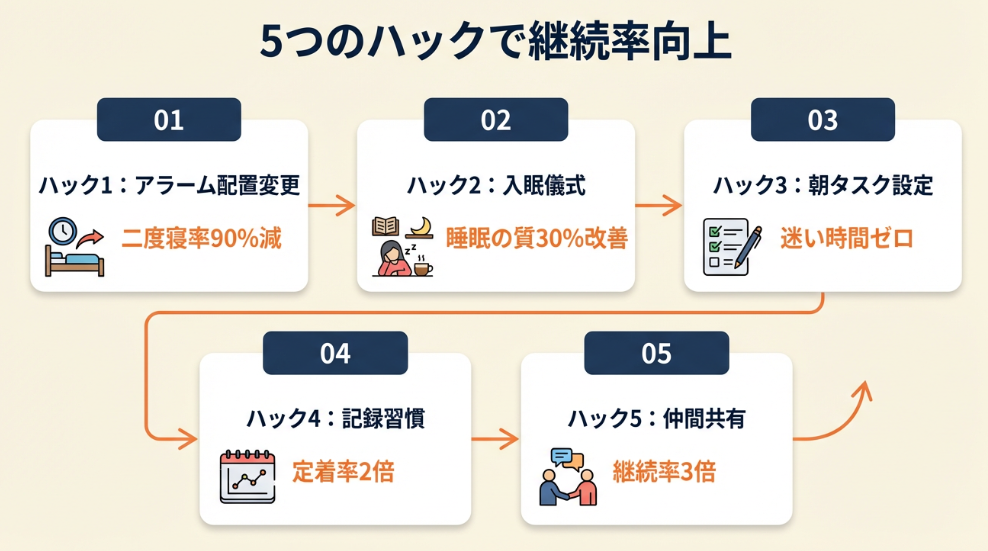 5つのハックで継続率向上

01
ハック1：アラーム配置変更
二度寝率90%減

02
ハック2：入眠儀式
睡眠の質30%改善

03
ハック3：朝タスク設定
迷い時間ゼロ

04
ハック4：記録習慣
定着率2倍

05
ハック5：仲間共有
継続率3倍